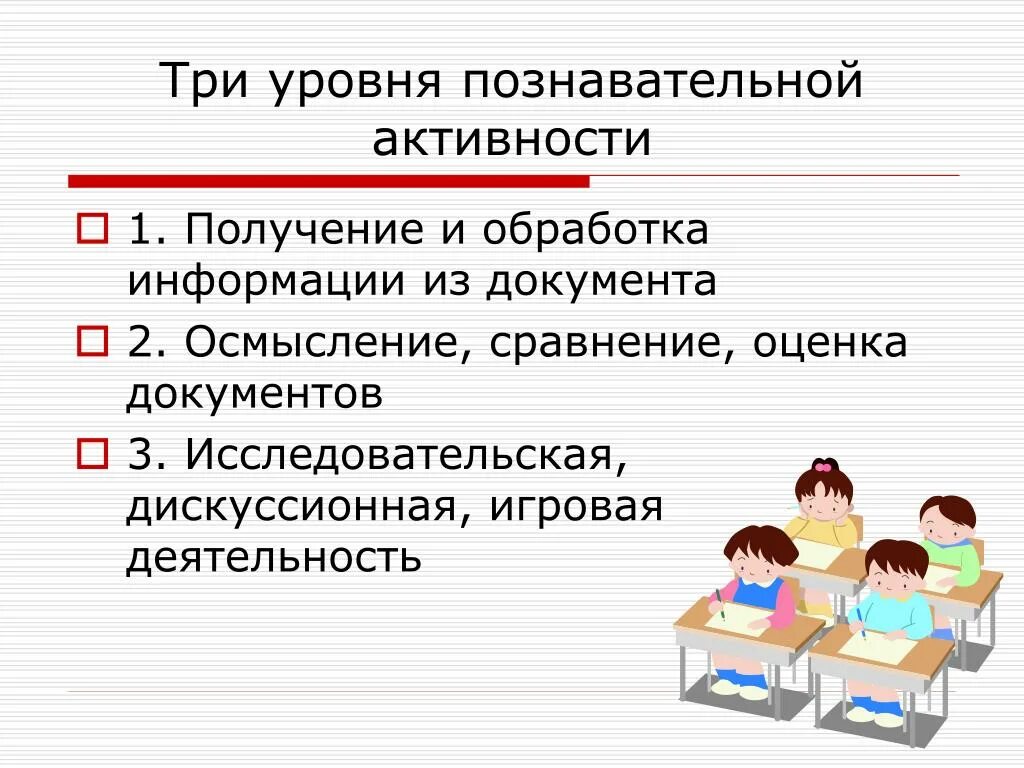 Три уровня познавательной активности

1. Получение и обработка информации из документа

2. Осмысление, сравнение, оценка документов

3. Исследовательская, дискуссионная, игровая деятельность